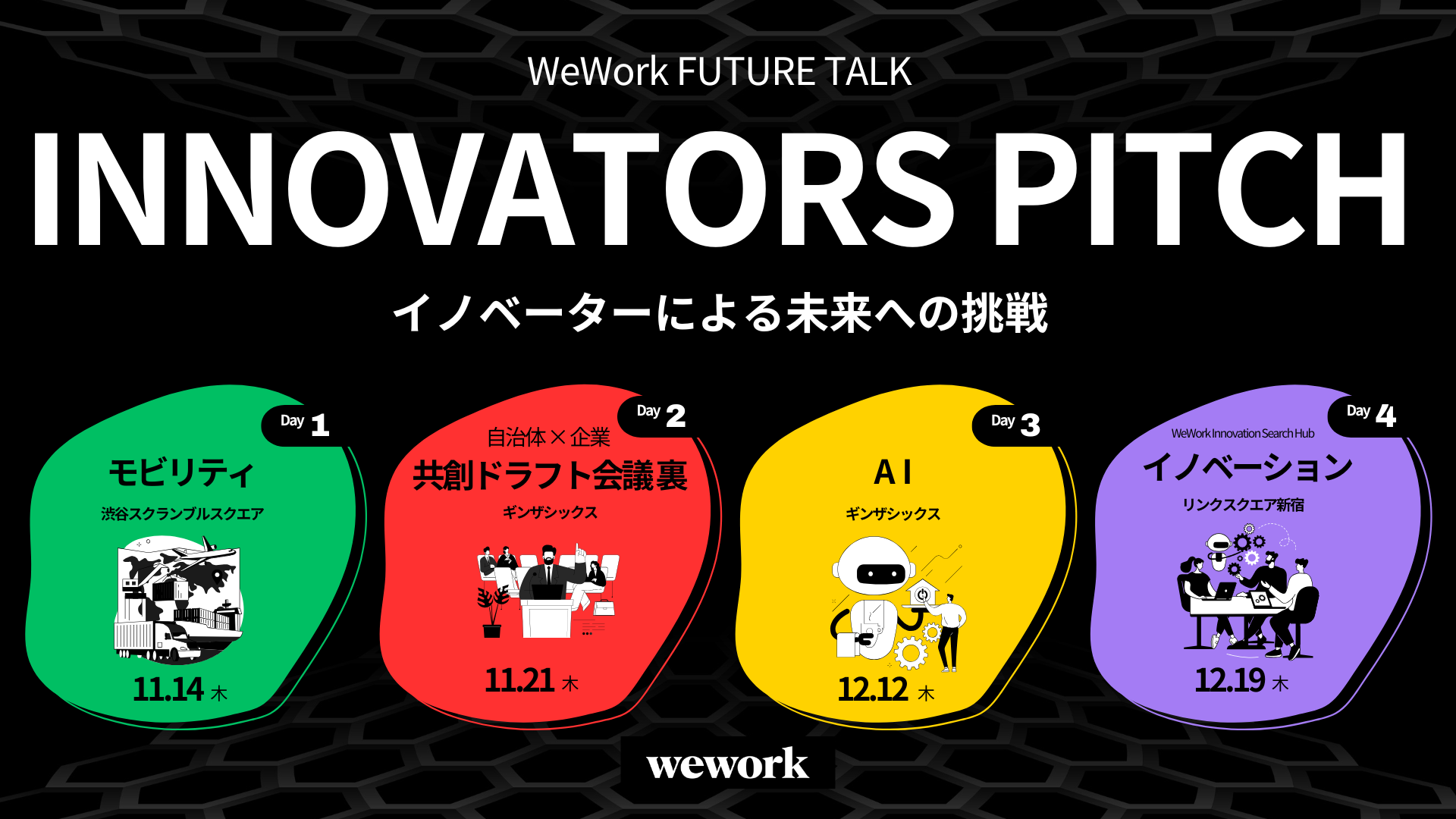 WeWork FUTURE TALK

INNOVATORS PITCH

イノベーターによる未来への挑戦

Day 1
モビリティ
渋谷スクランブルスクエア
11.14 木

Day 2
自治体×企業
共創ドラフト会議裏
ギンザシックス
11.21 木

Day 3
AI
ギンザシックス
12.12 木

Day 4
WeWork Innovation Search Hub
イノベーション
リンクスクエア新宿
12.19 木

wework